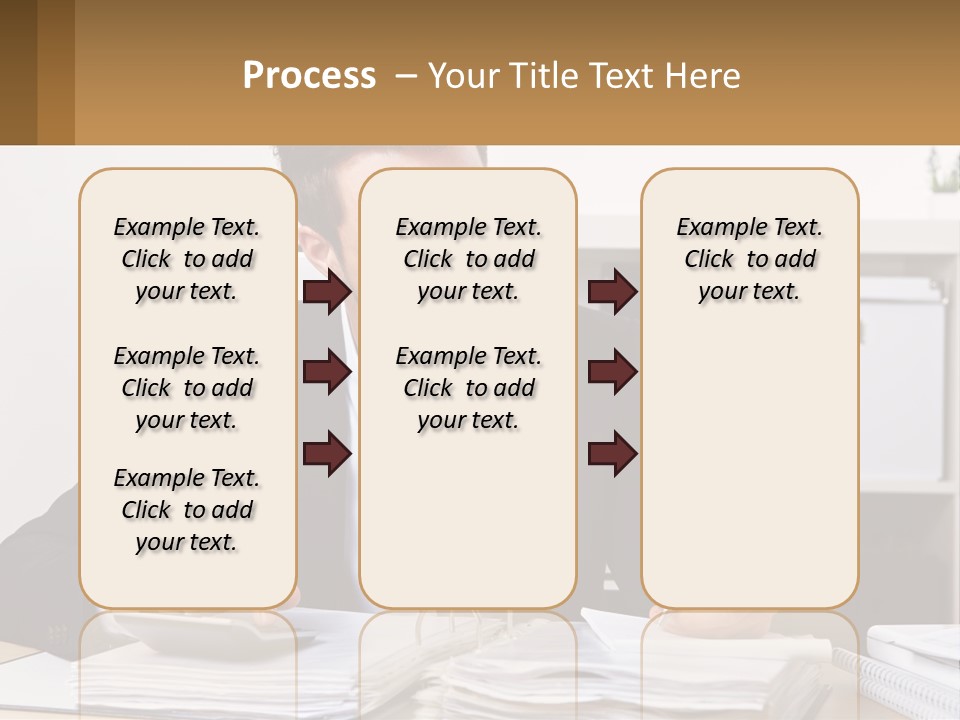 Process – Your Title Text Here

Example Text. Click to add your text.

Example Text. Click to add your text.

Example Text. Click to add your text.

Example Text. Click to add your text.

Example Text. Click to add your text.

Example Text. Click to add your text.